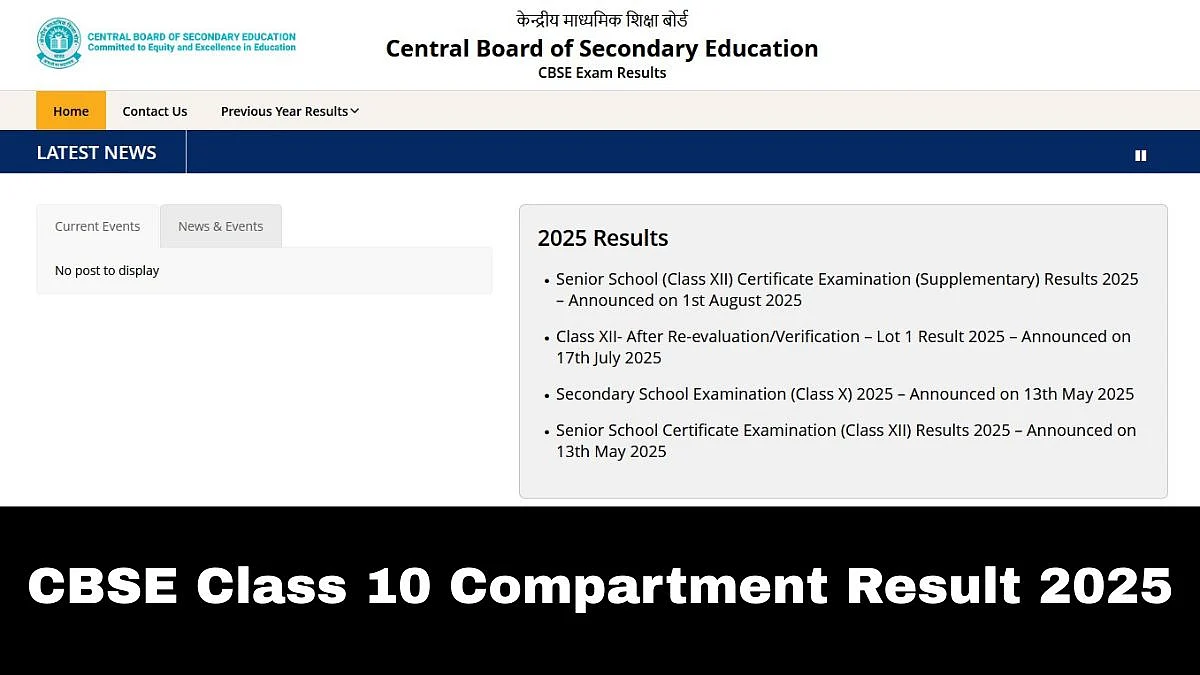 CENTRAL BOARD OF SECONDARY EDUCATION
Committed to Equity and Excellence in Education

केन्द्रीय माध्यमिक शिक्षा बोर्ड
Central Board of Secondary Education
CBSE Exam Results

Home
Contact Us
Previous Year Results

LATEST NEWS

Current Events
News & Events
No post to display

2025 Results

• Senior School (Class XII) Certificate Examination (Supplementary) Results 2025 – Announced on 1st August 2025

• Class XII- After Re-evaluation/Verification – Lot 1 Result 2025 – Announced on 17th July 2025

• Secondary School Examination (Class X) 2025 – Announced on 13th May 2025

• Senior School Certificate Examination (Class XII) Results 2025 – Announced on 13th May 2025

CBSE Class 10 Compartment Result 2025